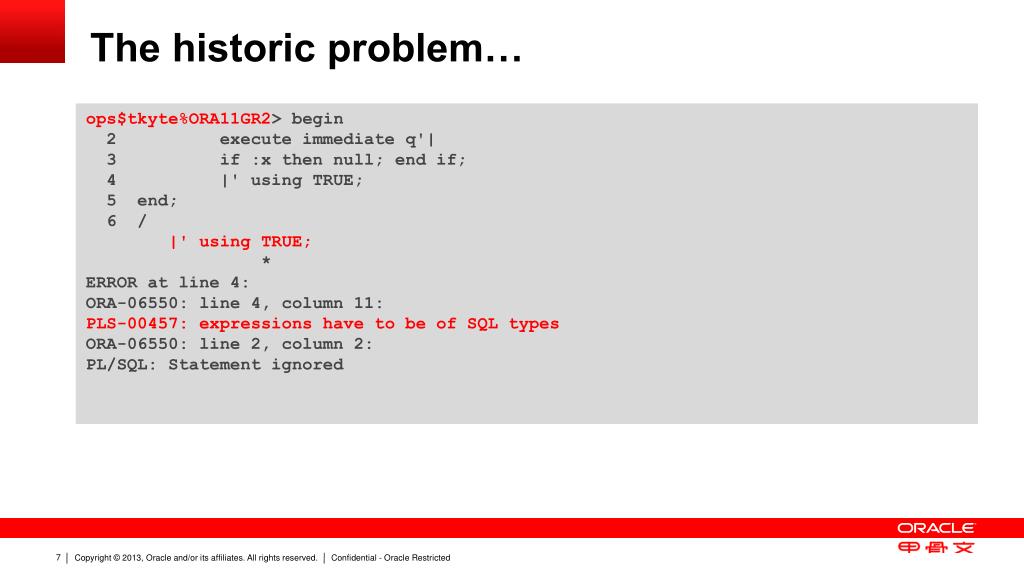 The historic problem…

ops$tkyte%ORA11GR2> begin
  2          execute immediate q'|
  3          if :x then null; end if;
  4          |' using TRUE;
  5  end;
  6  /
        |' using TRUE;
                 *
ERROR at line 4:
ORA-06550: line 4, column 11:
PLS-00457: expressions have to be of SQL types
ORA-06550: line 2, column 2:
PL/SQL: Statement ignored

ORACLE
甲骨文

7 | Copyright © 2013, Oracle and/or its affiliates. All rights reserved. | Confidential - Oracle Restricted